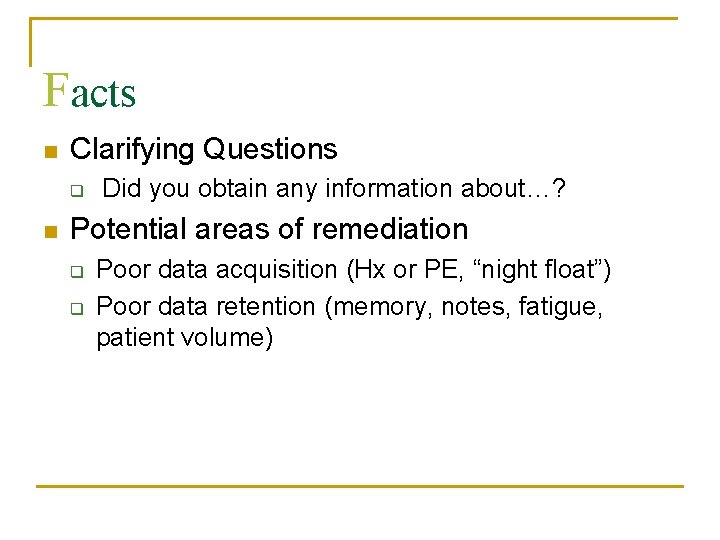 Facts

Clarifying Questions

Did you obtain any information about…?

Potential areas of remediation

Poor data acquisition (Hx or PE, “night float”)

Poor data retention (memory, notes, fatigue, patient volume)